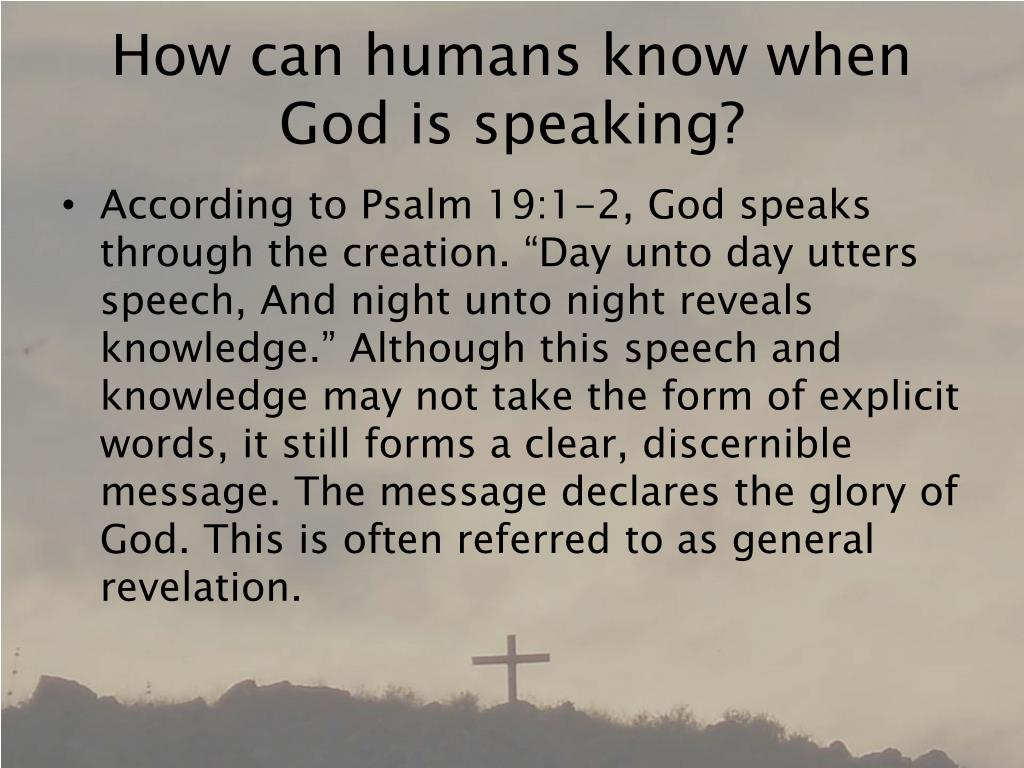 How can humans know when God is speaking?

• According to Psalm 19:1-2, God speaks through the creation. “Day unto day utters speech, And night unto night reveals knowledge.” Although this speech and knowledge may not take the form of explicit words, it still forms a clear, discernible message. The message declares the glory of God. This is often referred to as general revelation.